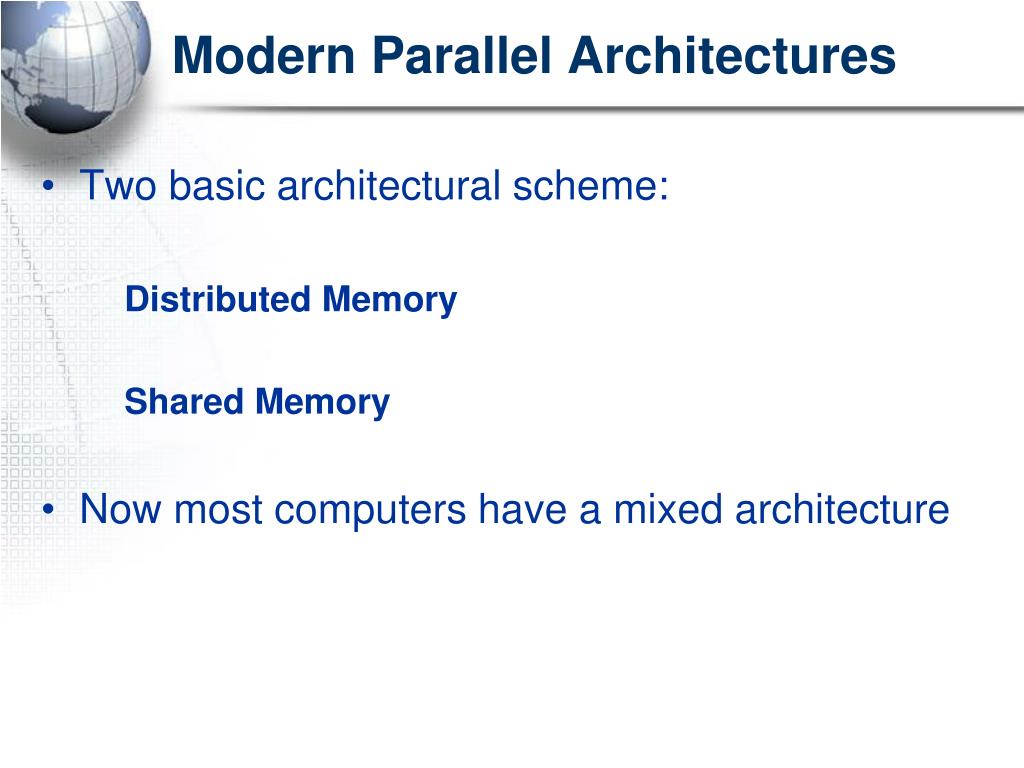 Modern Parallel Architectures

• Two basic architectural scheme:

Distributed Memory

Shared Memory

• Now most computers have a mixed architecture